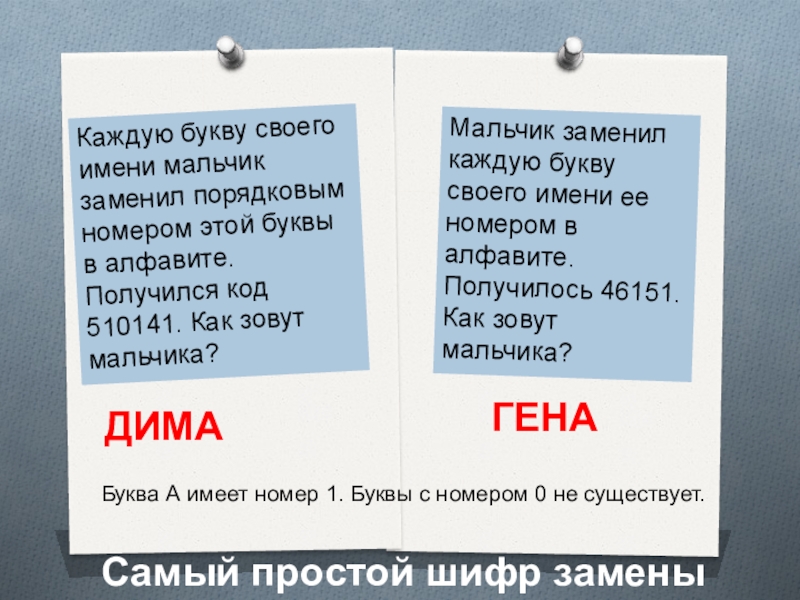 Каждую букву своего имени мальчик заменил порядковым номером этой буквы в алфавите. Получился код 510141. Как зовут мальчика?

ДИМА

Мальчик заменил каждую букву своего имени ее номером в алфавите. Получилось 46151. Как зовут мальчика?

ГЕНА

Буква А имеет номер 1. Буквы с номером 0 не существует.

Самый простой шифр замены